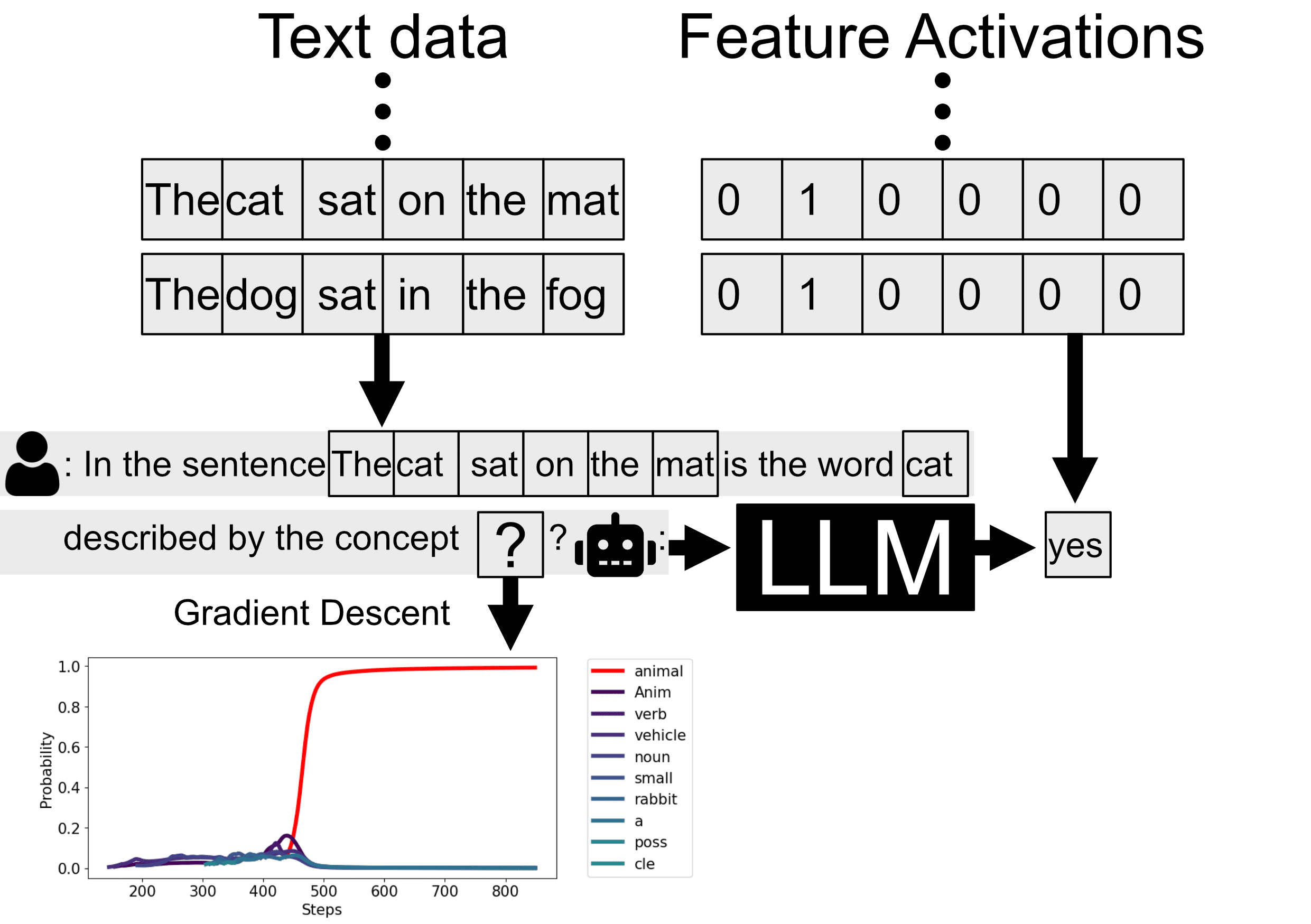 Text data

Feature Activations

| The | cat | sat | on | the | mat |
|---|---|---|---|---|---|
| The | dog | sat | in | the | fog |

| 0 | 1 | 0 | 0 | 0 | 0 |
|---|---|---|---|---|---|
| 0 | 1 | 0 | 0 | 0 | 0 |

: In the sentence The cat sat on the mat is the word cat described by the concept ? ? :

LLM

yes

Gradient Descent

1.0
0.8
0.6
0.4
0.2
0.0
Probability
200 300 400 500 600 700 800
Steps

animal
Anim
verb
vehicle
noun
small
rabbit
a
poss
cle